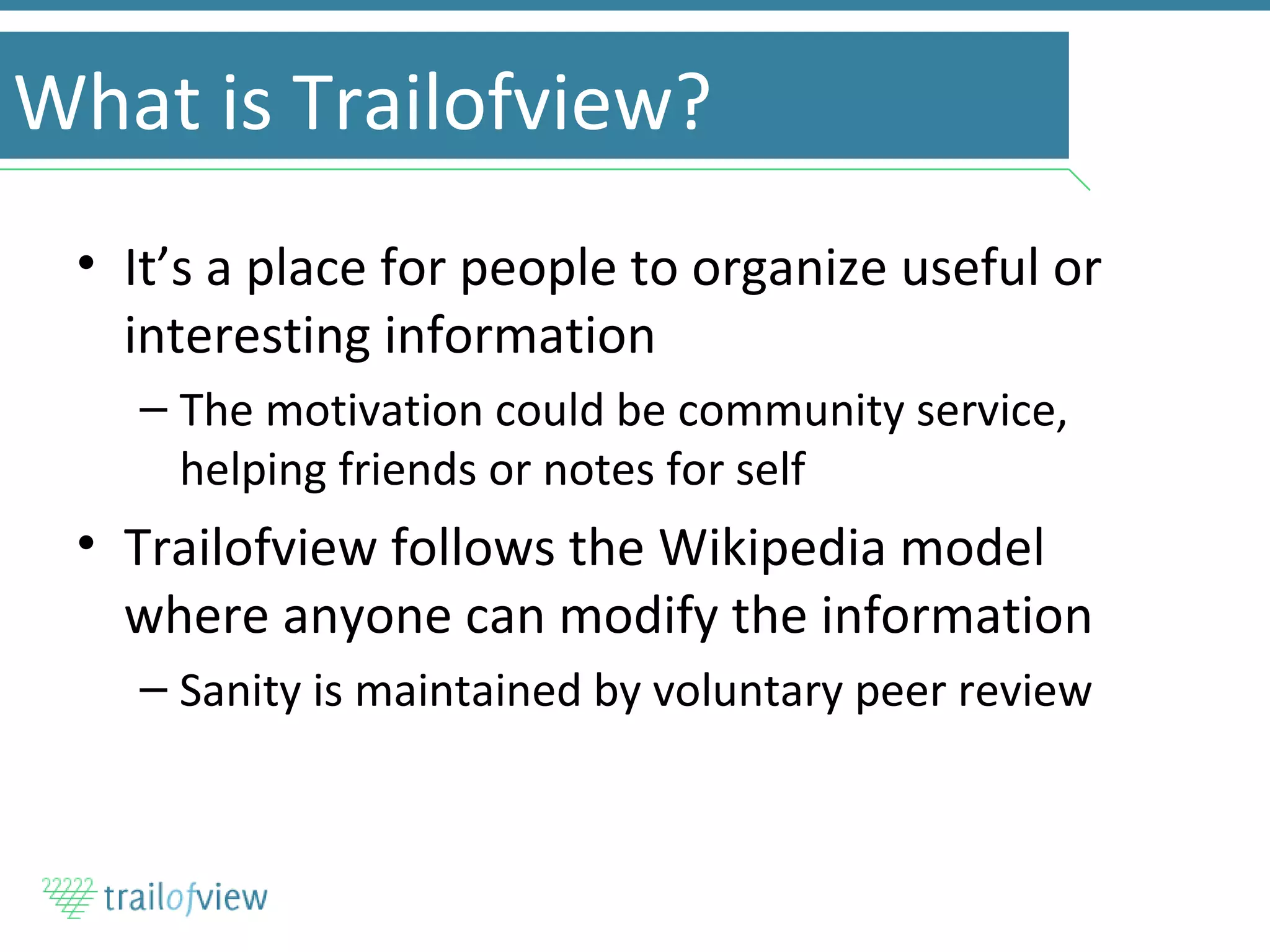 What is Trailofview?

• It’s a place for people to organize useful or interesting information

– The motivation could be community service, helping friends or notes for self

• Trailofview follows the Wikipedia model where anyone can modify the information

– Sanity is maintained by voluntary peer review

trailofview